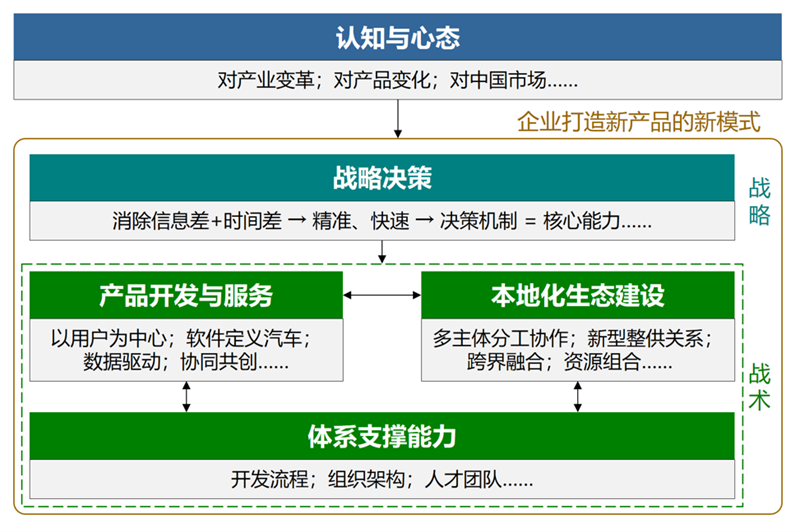 认知与心态

对产业变革；对产品变化；对中国市场……

企业打造新产品的新模式

战略决策

消除信息差+时间差 → 精准、快速 → 决策机制 = 核心能力……

战略

产品开发与服务

以用户为中心；软件定义汽车；数据驱动；协同共创……

本地化生态建设

多主体分工协作；新型整供关系；跨界融合；资源组合……

战术

体系支撑能力

开发流程；组织架构；人才团队……